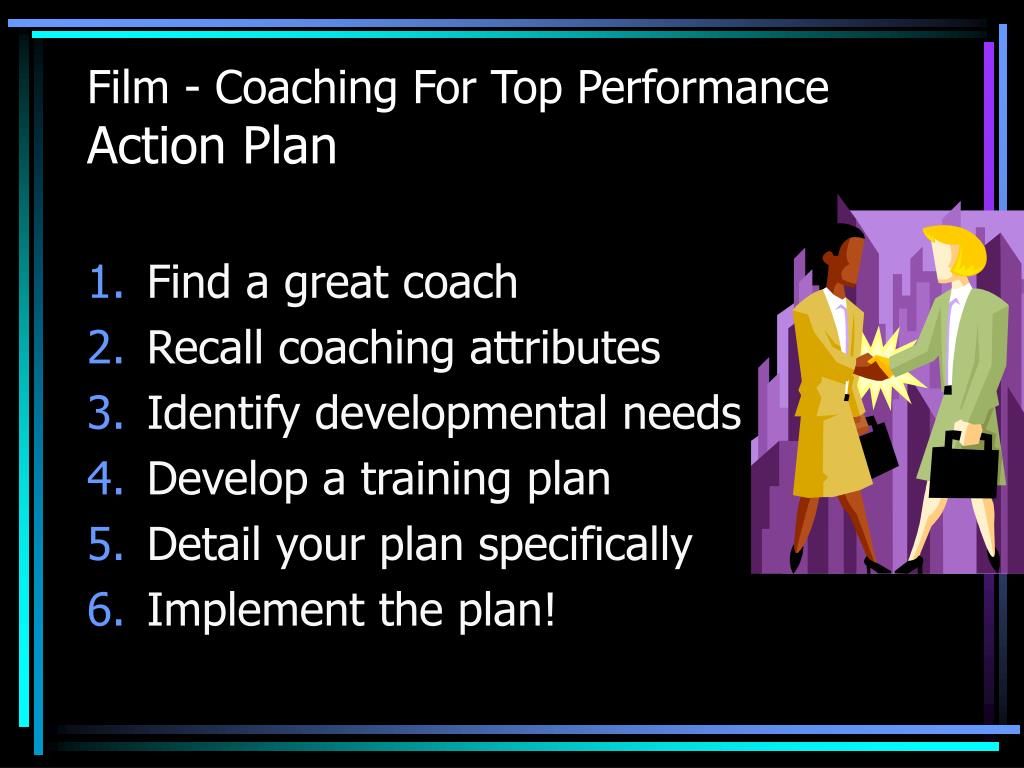 Film - Coaching For Top Performance
Action Plan

1. Find a great coach
2. Recall coaching attributes
3. Identify developmental needs
4. Develop a training plan
5. Detail your plan specifically
6. Implement the plan!